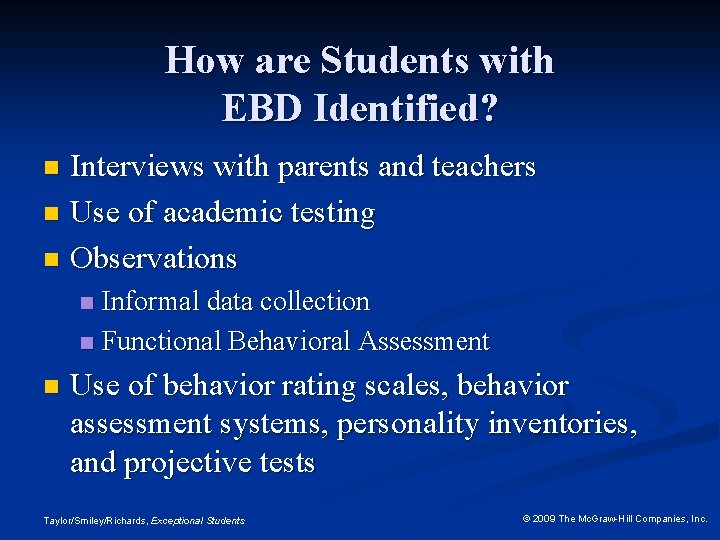 How are Students with EBD Identified?

- Interviews with parents and teachers
- Use of academic testing
- Observations
  - Informal data collection
  - Functional Behavioral Assessment
- Use of behavior rating scales, behavior assessment systems, personality inventories, and projective tests

Taylor/Smiley/Richards, Exceptional Students

© 2009 The McGraw-Hill Companies, Inc.